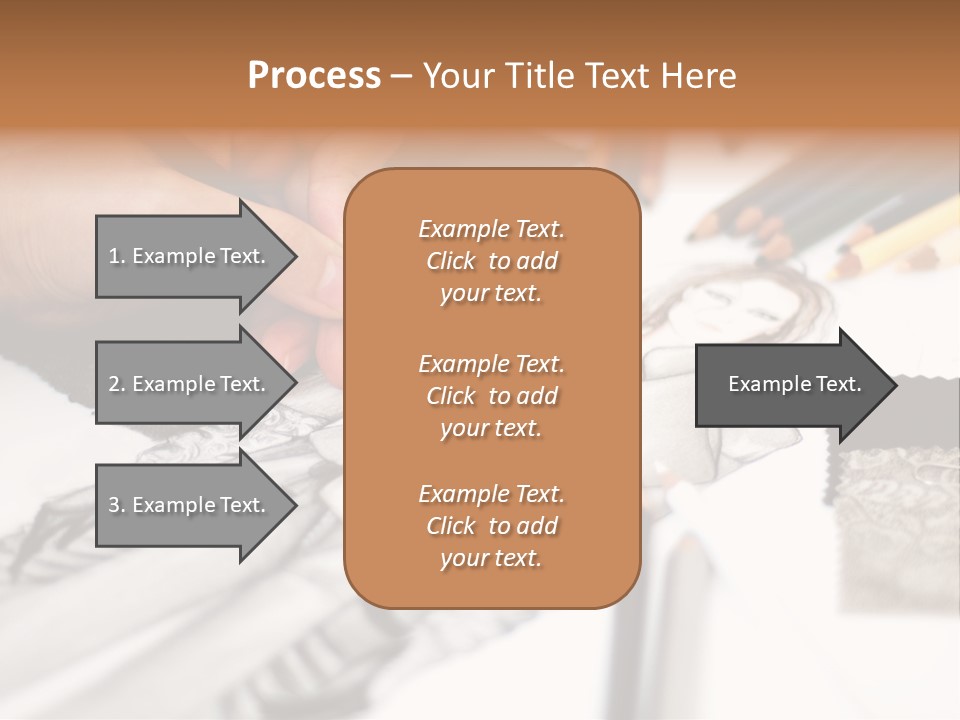 Process – Your Title Text Here

1. Example Text.

2. Example Text.

3. Example Text.

Example Text. Click to add your text.

Example Text. Click to add your text.

Example Text. Click to add your text.

Example Text.